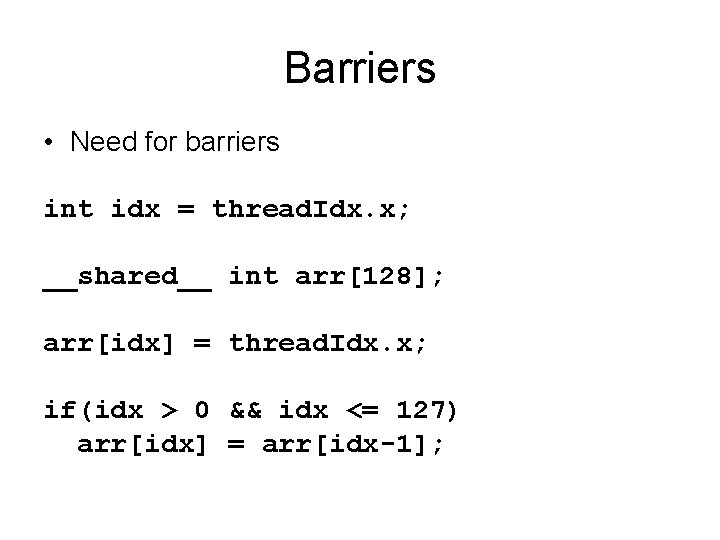 Barriers

• Need for barriers

int idx = threadIdx.x;

__shared__ int arr[128];

arr[idx] = threadIdx.x;

if(idx > 0 && idx <= 127)
  arr[idx] = arr[idx-1];